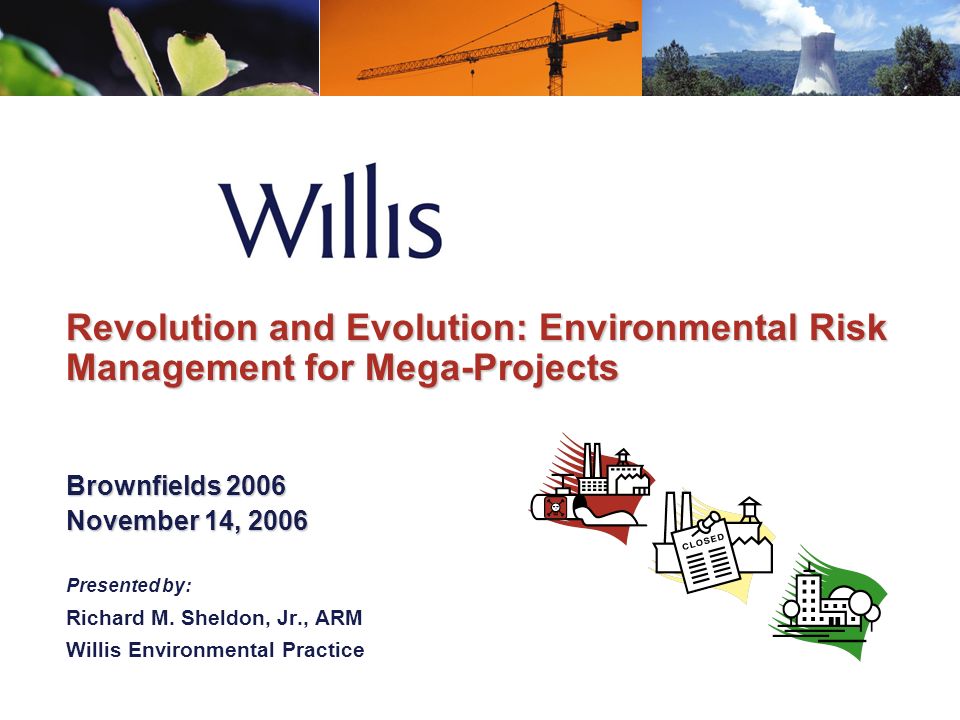 Willis

Revolution and Evolution: Environmental Risk Management for Mega-Projects

Brownfields 2006
November 14, 2006

Presented by:
Richard M. Sheldon, Jr., ARM
Willis Environmental Practice

CLOSED